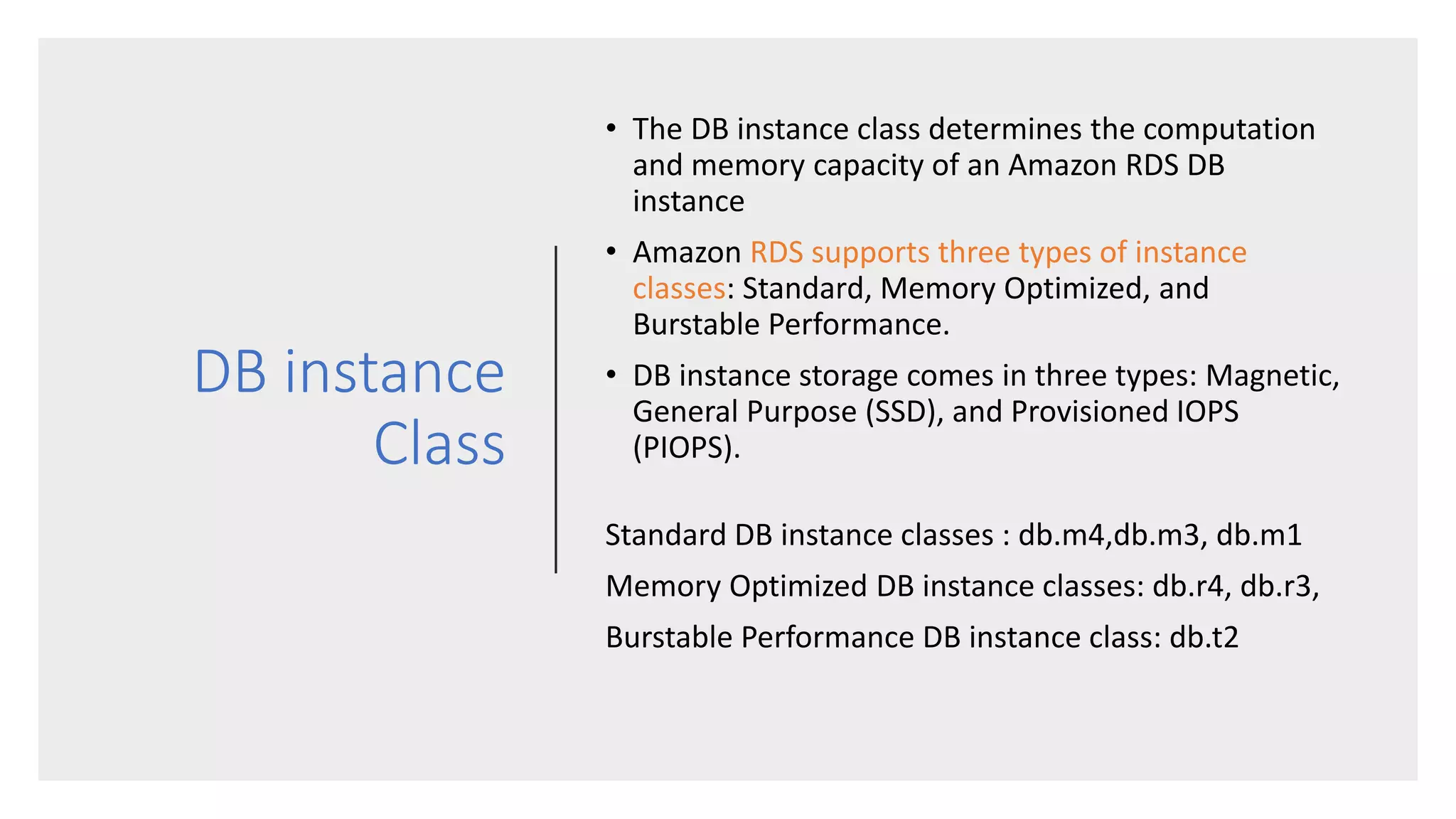 DB instance Class

• The DB instance class determines the computation and memory capacity of an Amazon RDS DB instance

• Amazon RDS supports three types of instance classes: Standard, Memory Optimized, and Burstable Performance.

• DB instance storage comes in three types: Magnetic, General Purpose (SSD), and Provisioned IOPS (PIOPS).

Standard DB instance classes : db.m4,db.m3, db.m1

Memory Optimized DB instance classes: db.r4, db.r3,

Burstable Performance DB instance class: db.t2